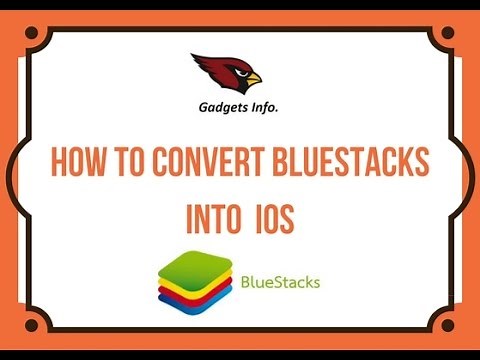 Gadgets Info.

HOW TO CONVERT BLUESTACKS INTO IOS

BlueStacks